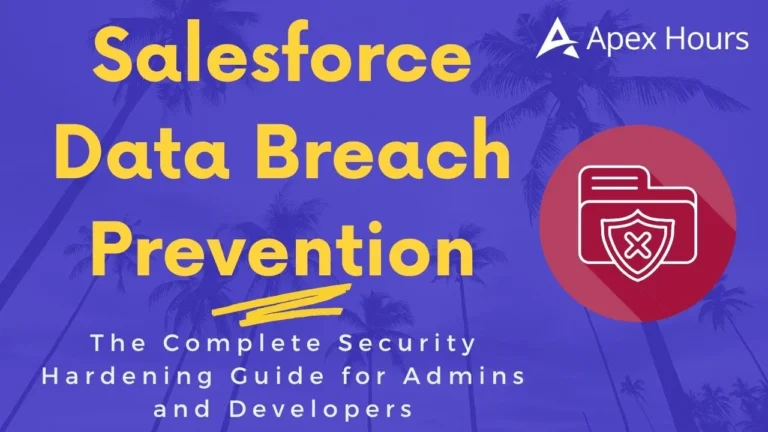 Apex Hours

Salesforce Data Breach Prevention

The Complete Security Hardening Guide for Admins and Developers